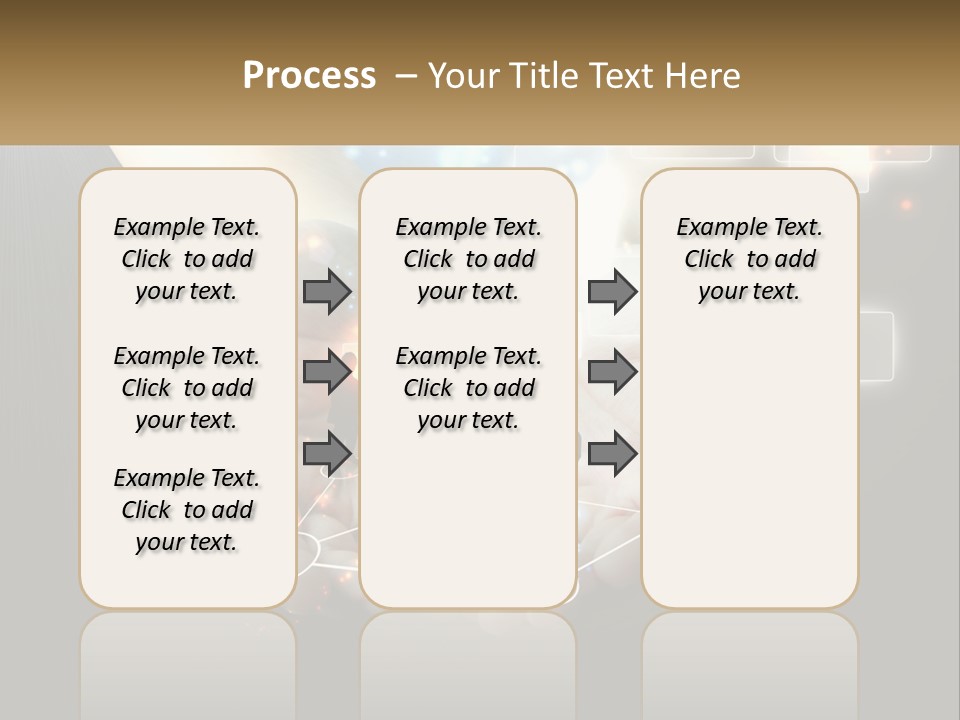 Process – Your Title Text Here

Example Text. Click to add your text.

Example Text. Click to add your text.

Example Text. Click to add your text.

Example Text. Click to add your text.

Example Text. Click to add your text.

Example Text. Click to add your text.